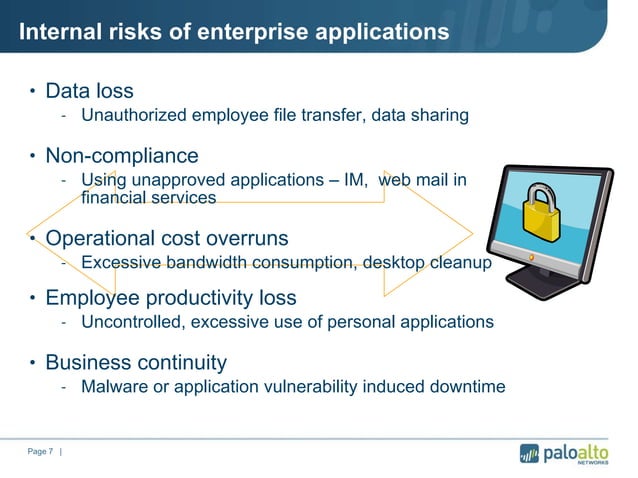 Internal risks of enterprise applications

• Data loss
- Unauthorized employee file transfer, data sharing

• Non-compliance
- Using unapproved applications – IM, web mail in financial services

• Operational cost overruns
- Excessive bandwidth consumption, desktop cleanup

• Employee productivity loss
- Uncontrolled, excessive use of personal applications

• Business continuity
- Malware or application vulnerability induced downtime

Page 7 |

paloalto NETWORKS